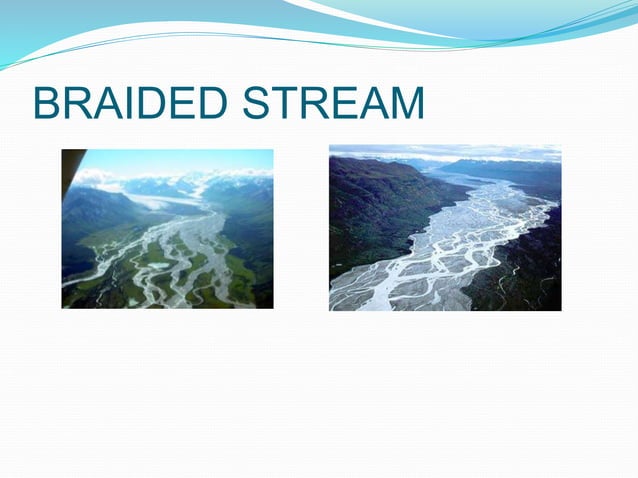 BRAIDED STREAM